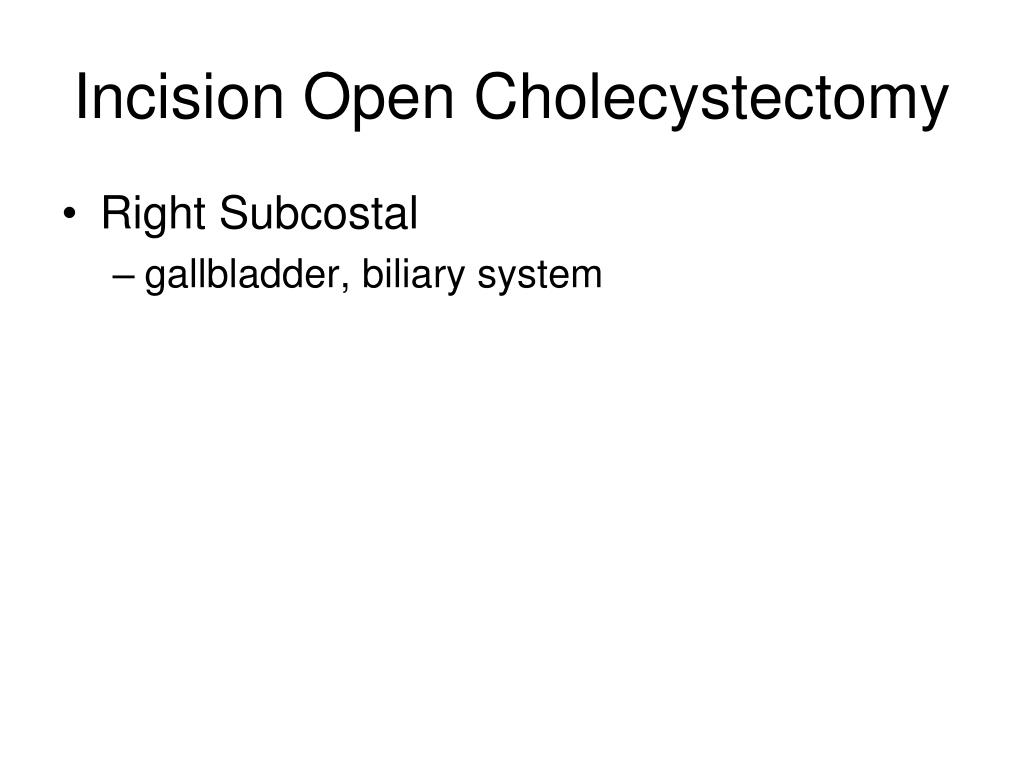 Incision Open Cholecystectomy

• Right Subcostal
  – gallbladder, biliary system